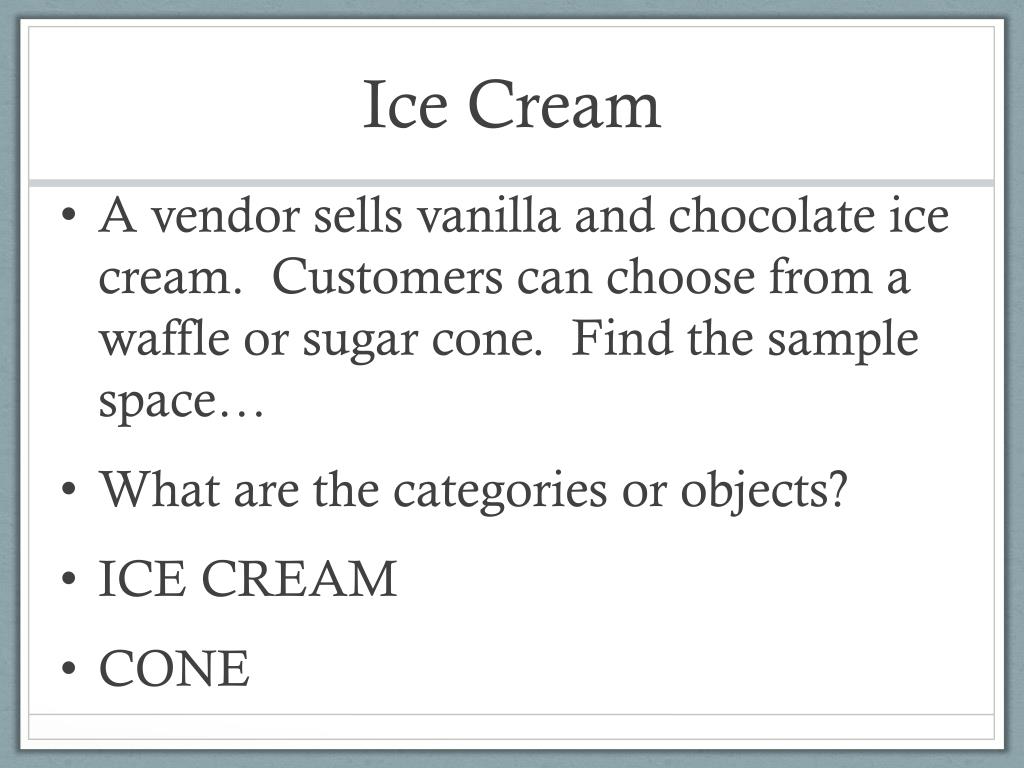 Ice Cream

• A vendor sells vanilla and chocolate ice cream.  Customers can choose from a waffle or sugar cone.  Find the sample space…

• What are the categories or objects?

• ICE CREAM

• CONE